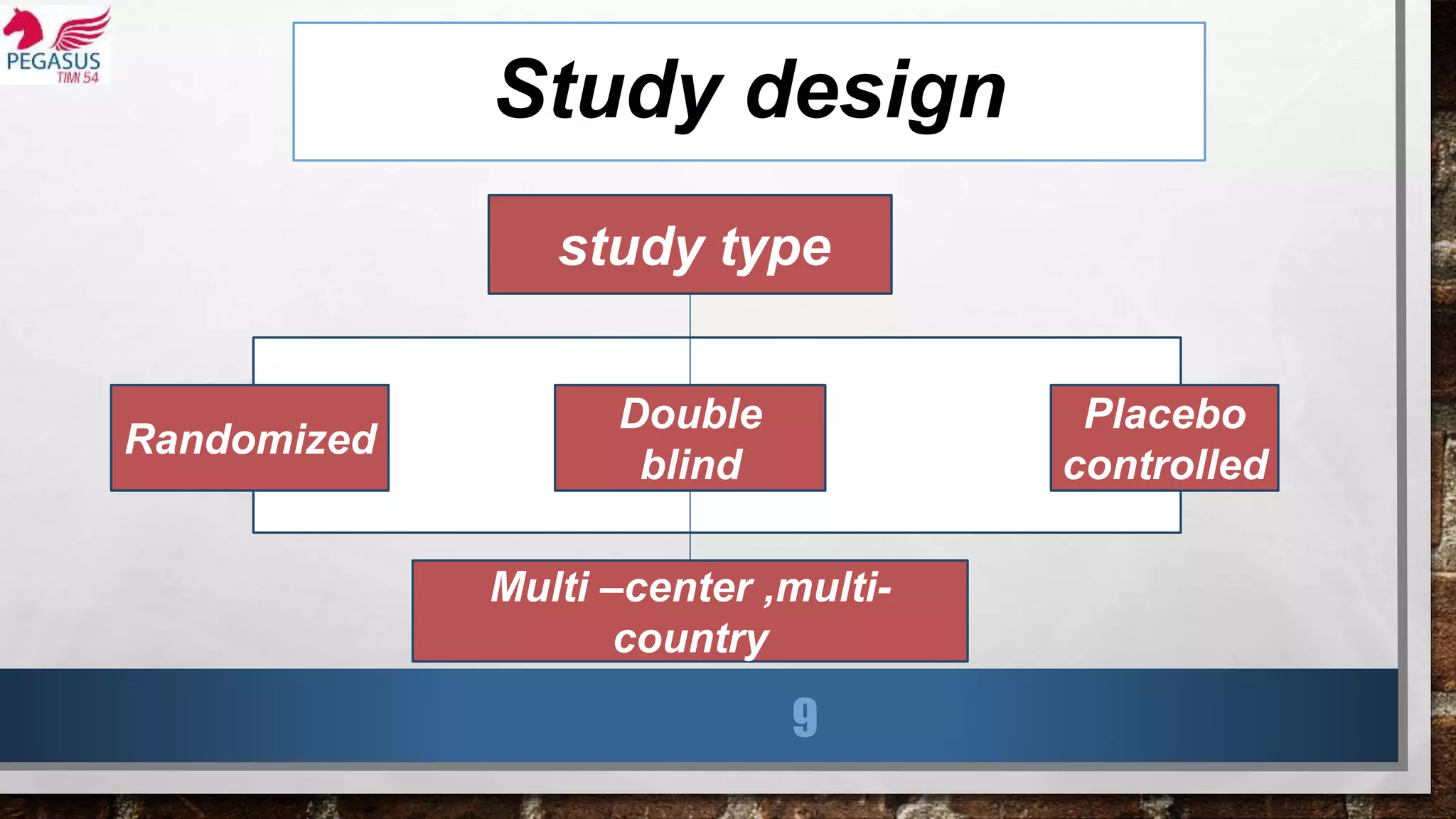 PEGASUS
TIMI 54

Study design

study type

Randomized

Double blind

Placebo controlled

Multi –center ,multi-country

9